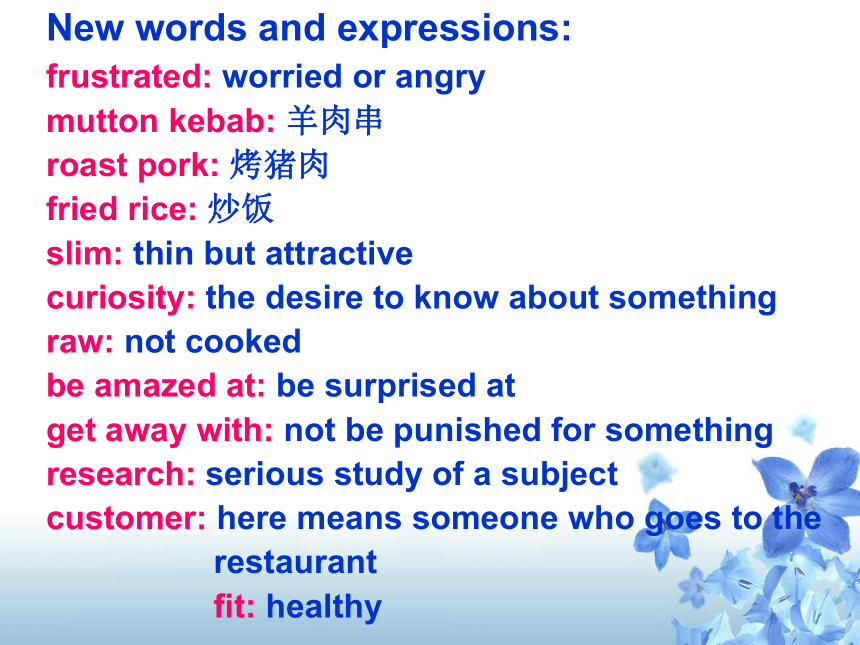 New words and expressions:
frustrated: worried or angry
mutton kebab: 羊肉串
roast pork: 烤猪肉
fried rice: 炒饭
slim: thin but attractive
curiosity: the desire to know about something
raw: not cooked
be amazed at: be surprised at
get away with: not be punished for something
research: serious study of a subject
customer: here means someone who goes to the restaurant
fit: healthy